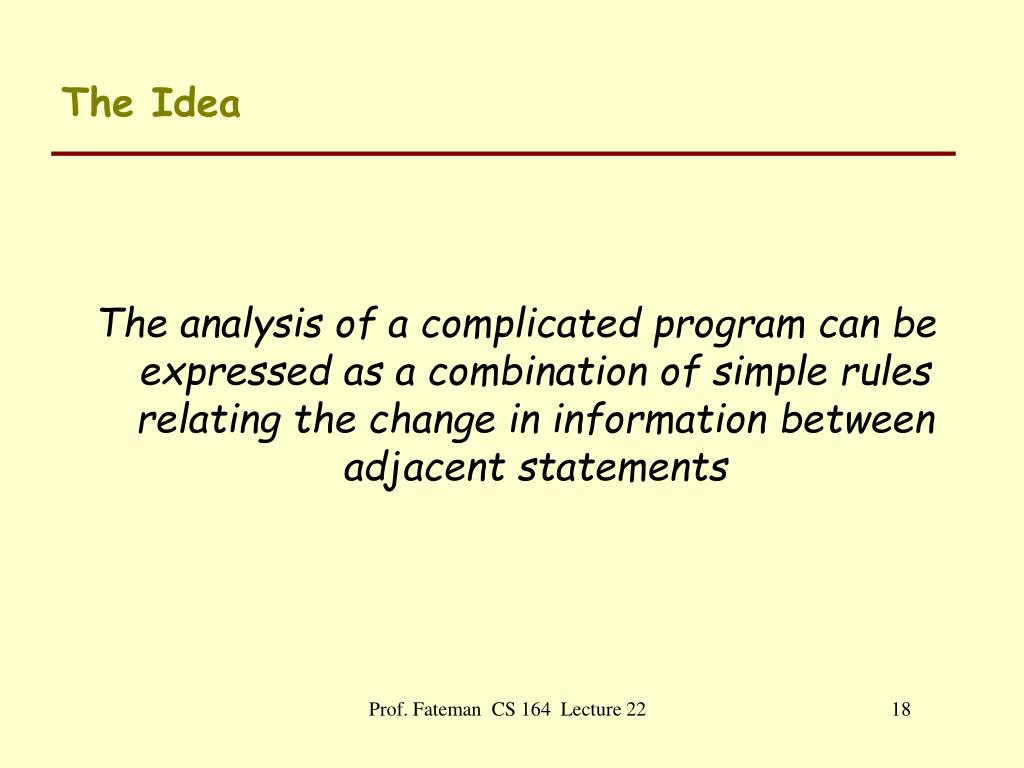 The Idea

The analysis of a complicated program can be expressed as a combination of simple rules relating the change in information between adjacent statements

Prof. Fateman CS 164 Lecture 22

18